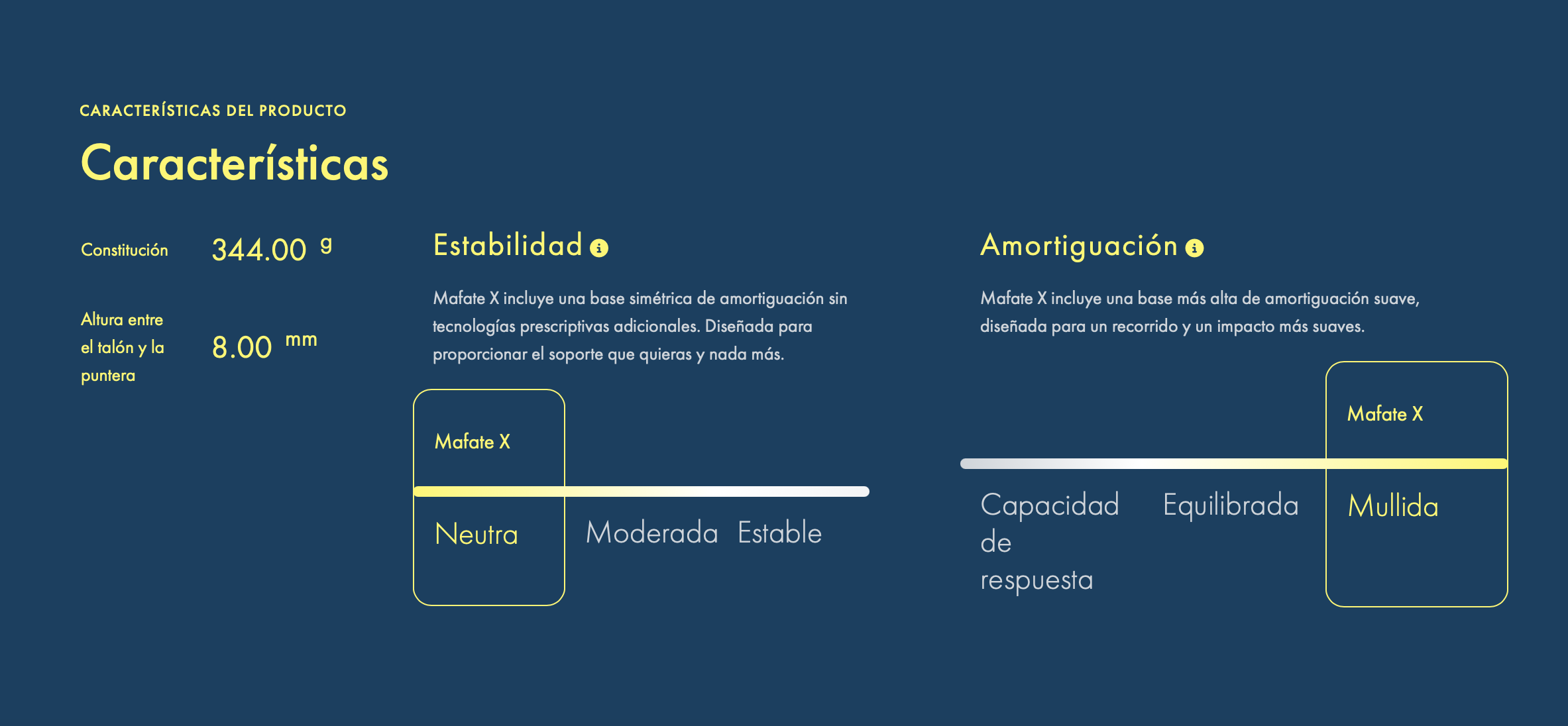 CARACTERÍSTICAS DEL PRODUCTO

Características

Constitución 344.00 g

Altura entre el talón y la puntera 8.00 mm

Estabilidad

Mafate X incluye una base simétrica de amortiguación sin tecnologías prescriptivas adicionales. Diseñada para proporcionar el soporte que quieras y nada más.

Mafate X

Neutra

Moderada

Estable

Amortiguación

Mafate X incluye una base más alta de amortiguación suave, diseñada para un recorrido y un impacto más suaves.

Mafate X

Capacidad de respuesta

Equilibrada

Mullida